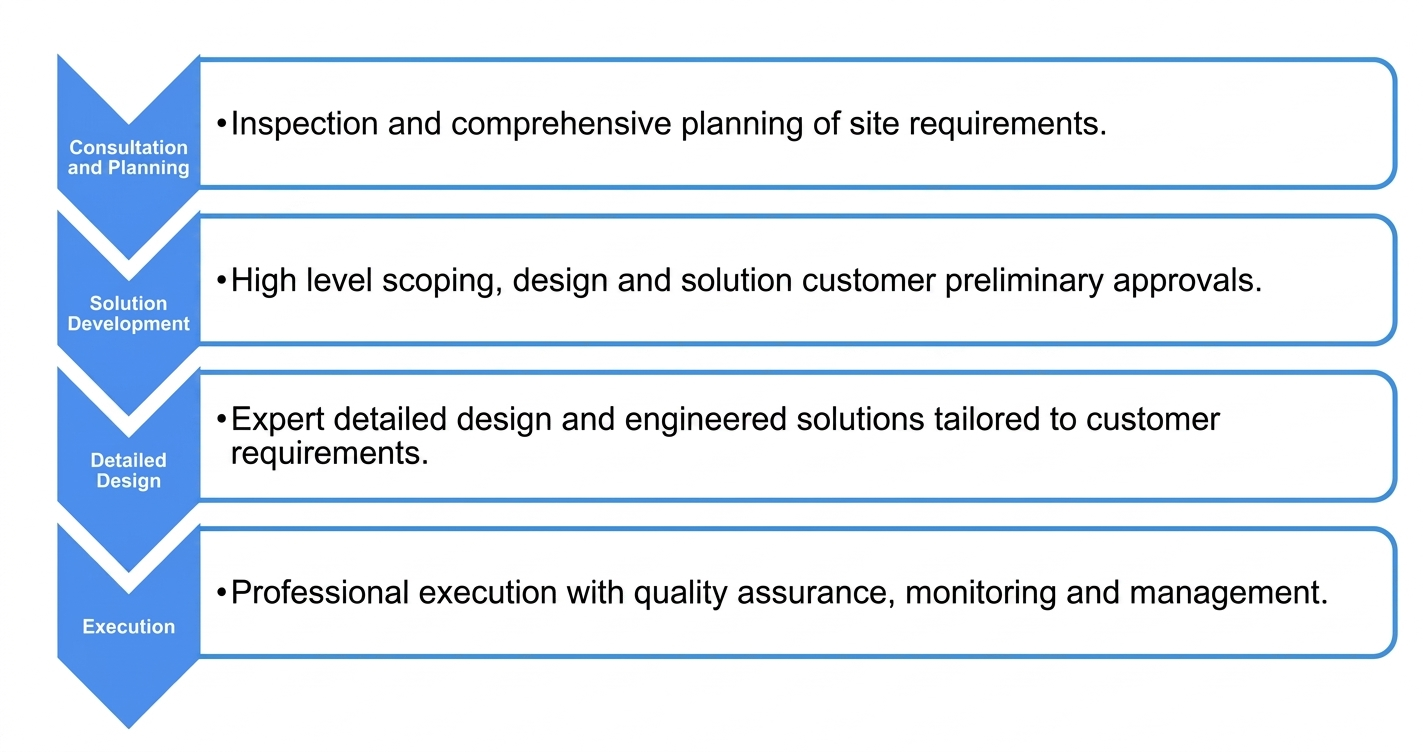 Consultation and Planning

• Inspection and comprehensive planning of site requirements.

Solution Development

• High level scoping, design and solution customer preliminary approvals.

Detailed Design

• Expert detailed design and engineered solutions tailored to customer requirements.

Execution

• Professional execution with quality assurance, monitoring and management.